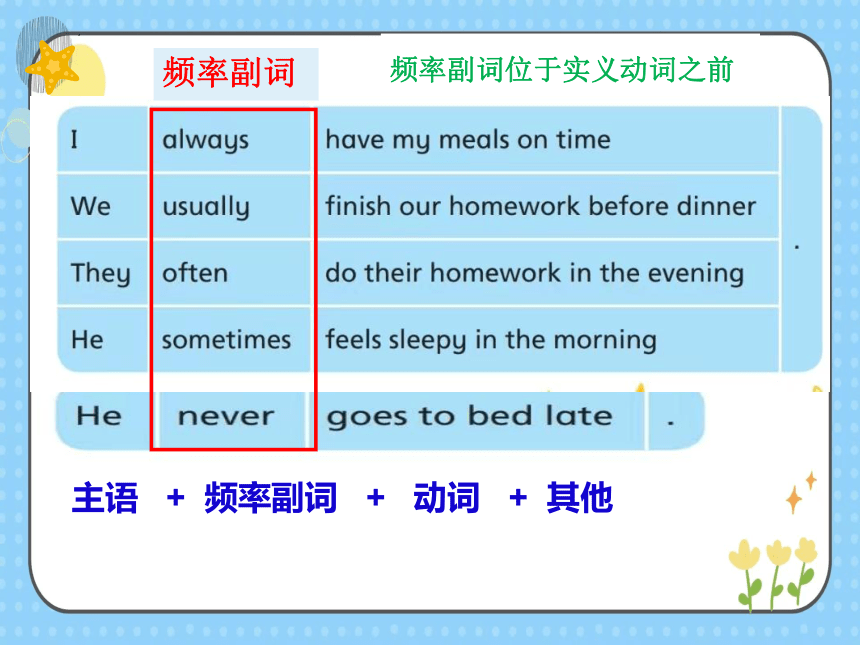 频率副词

频率副词位于实义动词之前

| I | always | have my meals on time | . |
|---|---|---|---|
| We | usually | finish our homework before dinner | |
| They | often | do their homework in the evening | |
| He | sometimes | feels sleepy in the morning | |

| He | never | goes to bed late | . |
|---|---|---|---|

主语 + 频率副词 + 动词 + 其他